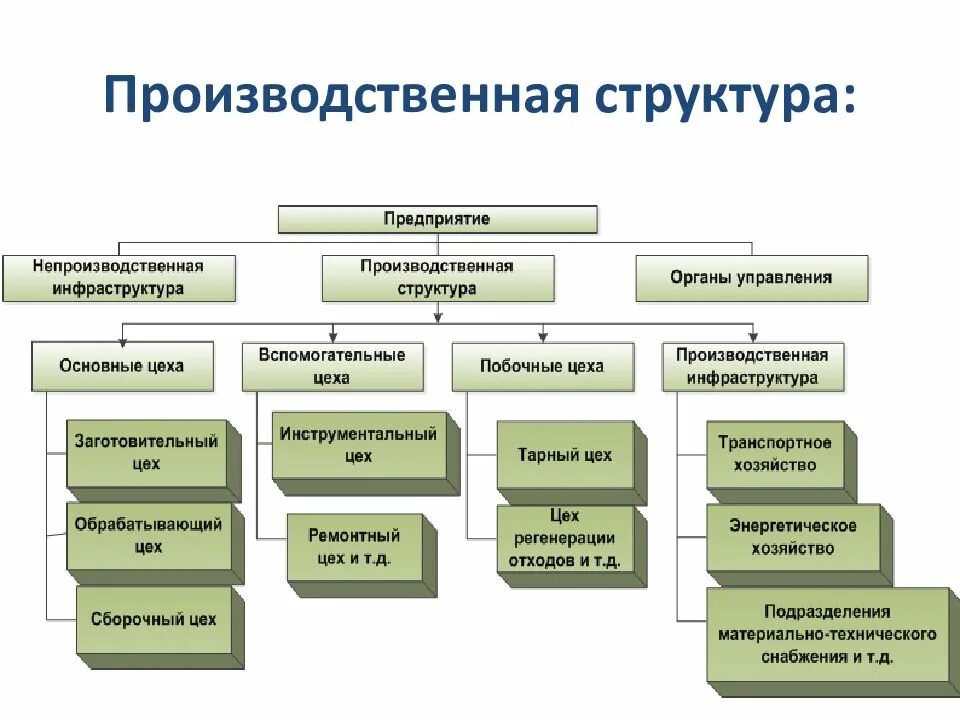 Производственная структура:

Предприятие

Непроизводственная инфраструктура

Производственная структура

Органы управления

Основные цеха

Вспомогательные цеха

Побочные цеха

Производственная инфраструктура

Заготовительный цех

Обрабатывающий цех

Сборочный цех

Инструментальный цех

Ремонтный цех и т.д.

Тарный цех

Цех регенерации отходов и т.д.

Транспортное хозяйство

Энергетическое хозяйство

Подразделения материально-технического снабжения и т.д.